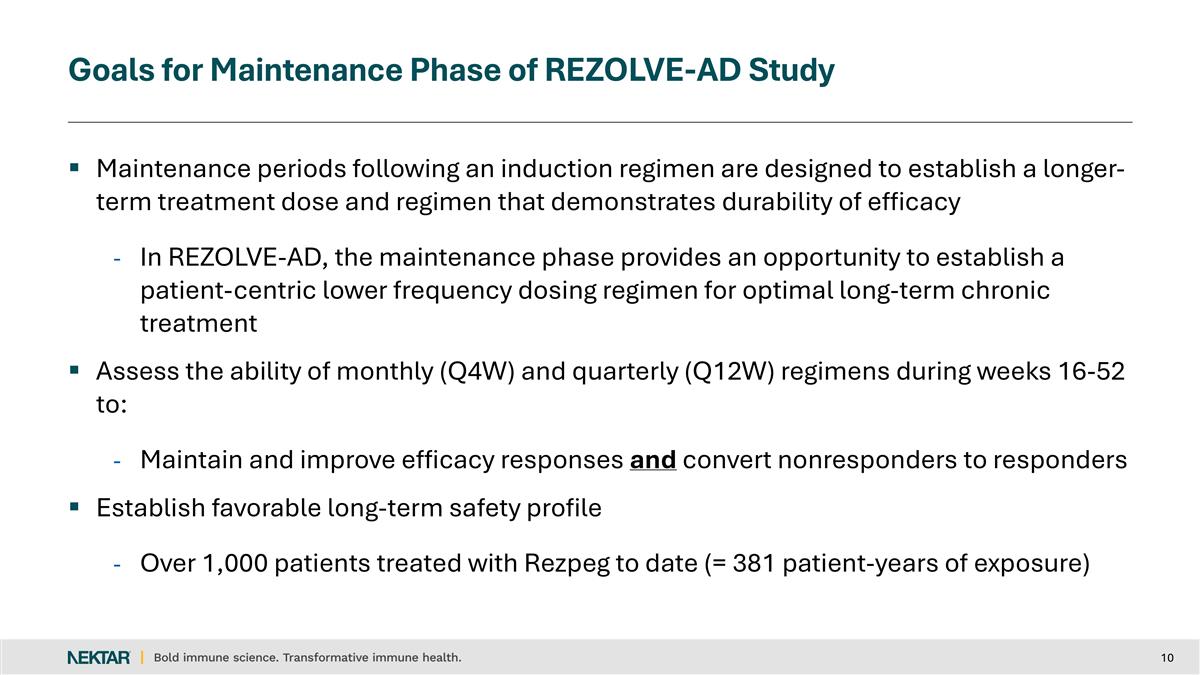 Goals for Maintenance Phase of REZOLVE-AD Study

▪ Maintenance periods following an induction regimen are designed to establish a longer-term treatment dose and regimen that demonstrates durability of efficacy

- In REZOLVE-AD, the maintenance phase provides an opportunity to establish a patient-centric lower frequency dosing regimen for optimal long-term chronic treatment

▪ Assess the ability of monthly (Q4W) and quarterly (Q12W) regimens during weeks 16-52 to:

- Maintain and improve efficacy responses and convert nonresponders to responders

▪ Establish favorable long-term safety profile

- Over 1,000 patients treated with Rezpeg to date (= 381 patient-years of exposure)

NEKTAR | Bold immune science. Transformative immune health.

10